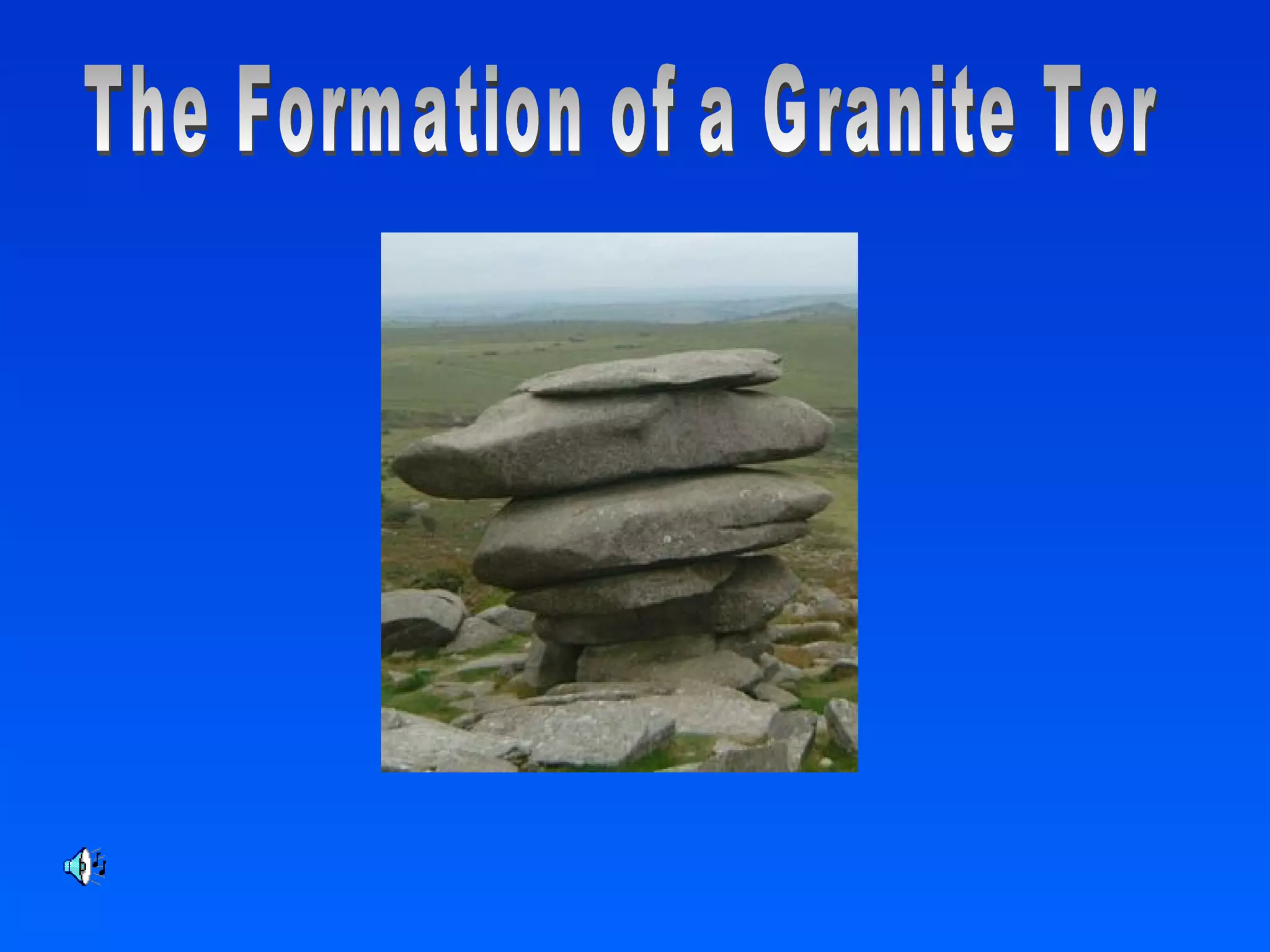 The Formation of a Granite Tor